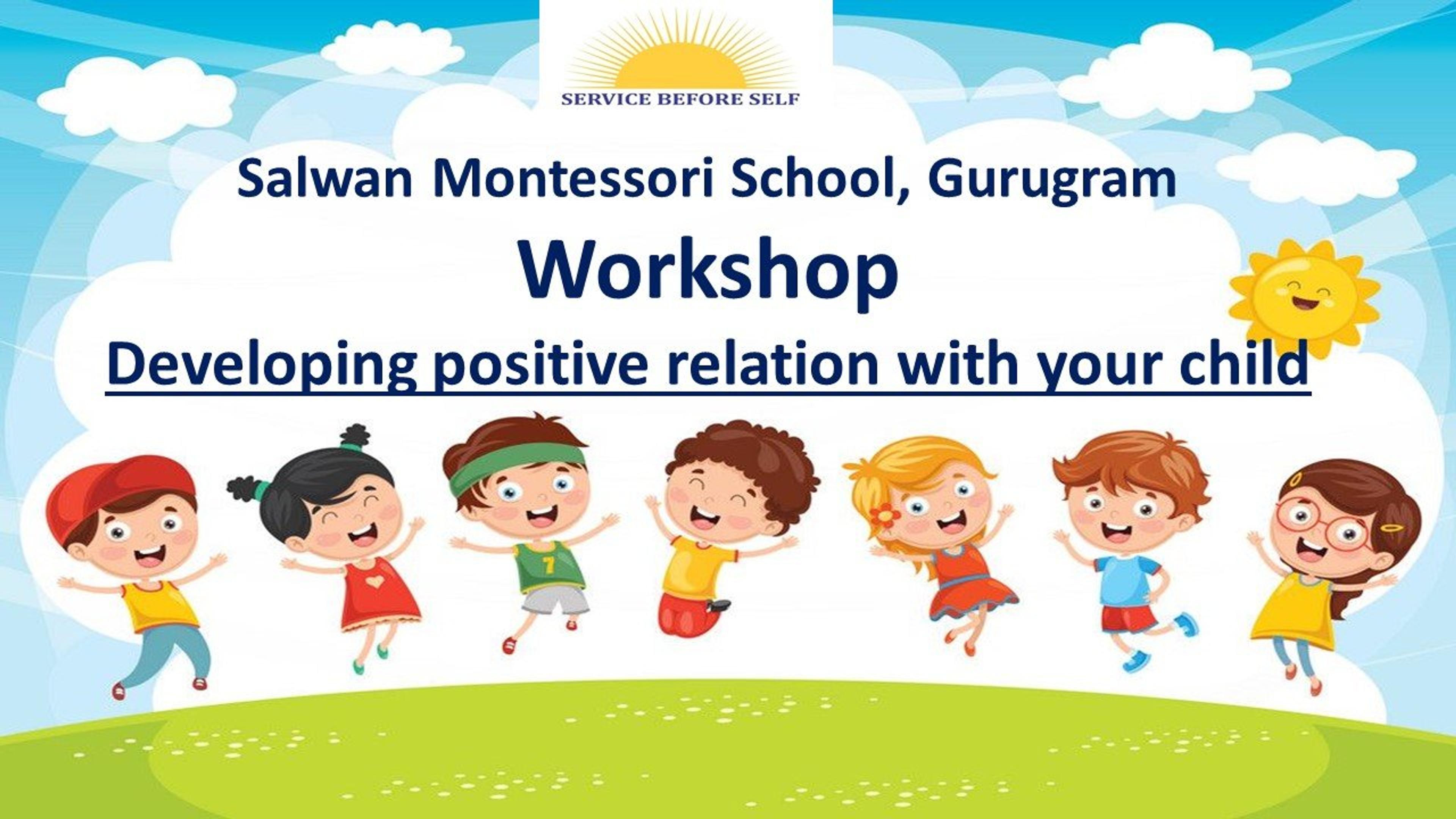 SERVICE BEFORE SELF

Salwan Montessori School, Gurugram

Workshop

Developing positive relation with your child

7